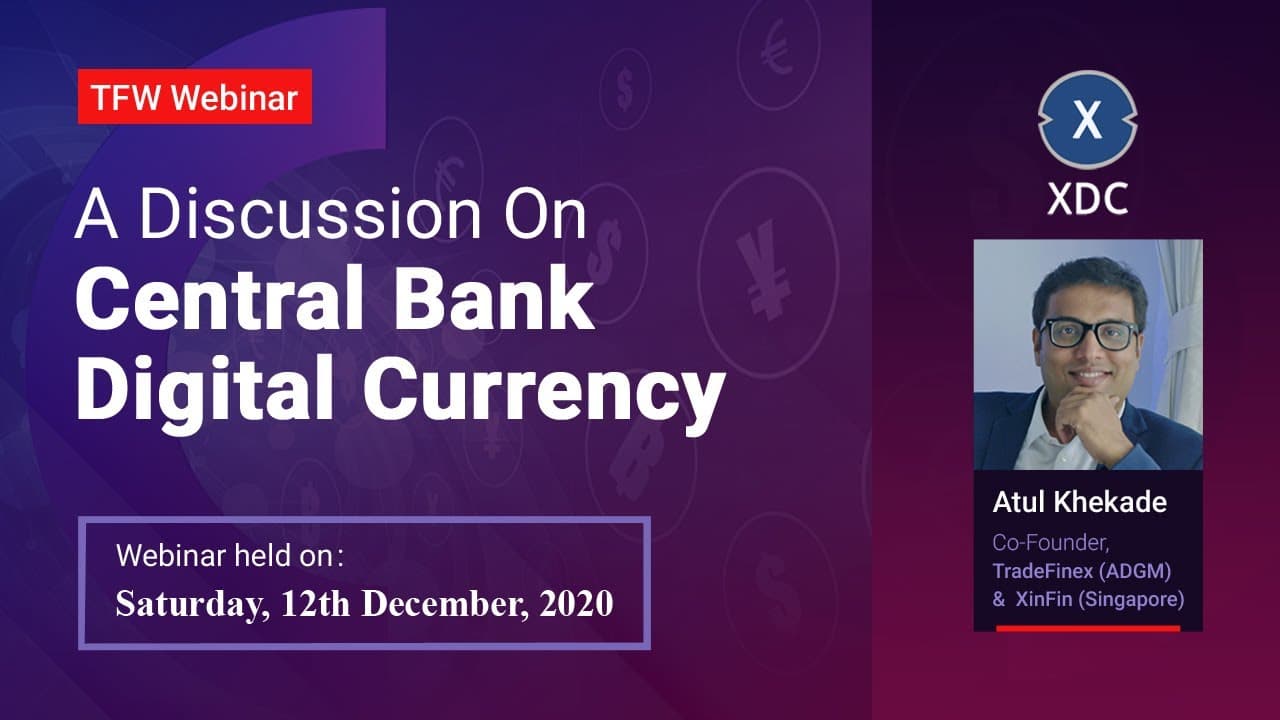 TFW Webinar

A Discussion On
Central Bank
Digital Currency

Webinar held on:
Saturday, 12th December, 2020

X
XDC

Atul Khekade
Co-Founder,
TradeFinex (ADGM)
& XinFin (Singapore)